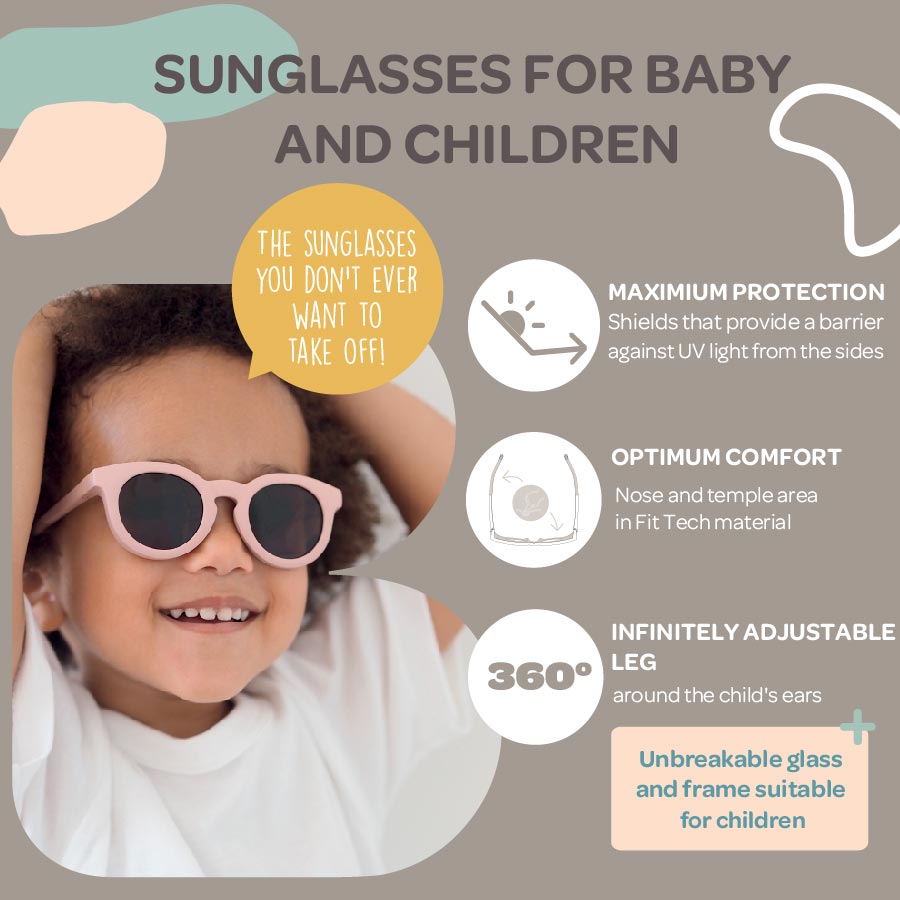 SUNGLASSES FOR BABY AND CHILDREN

THE SUNGLASSES YOU DON'T EVER WANT TO TAKE OFF!

MAXIMIUM PROTECTION
Shields that provide a barrier against UV light from the sides

OPTIMUM COMFORT
Nose and temple area in Fit Tech material

360°

INFINITELY ADJUSTABLE LEG
around the child's ears

Unbreakable glass and frame suitable for children